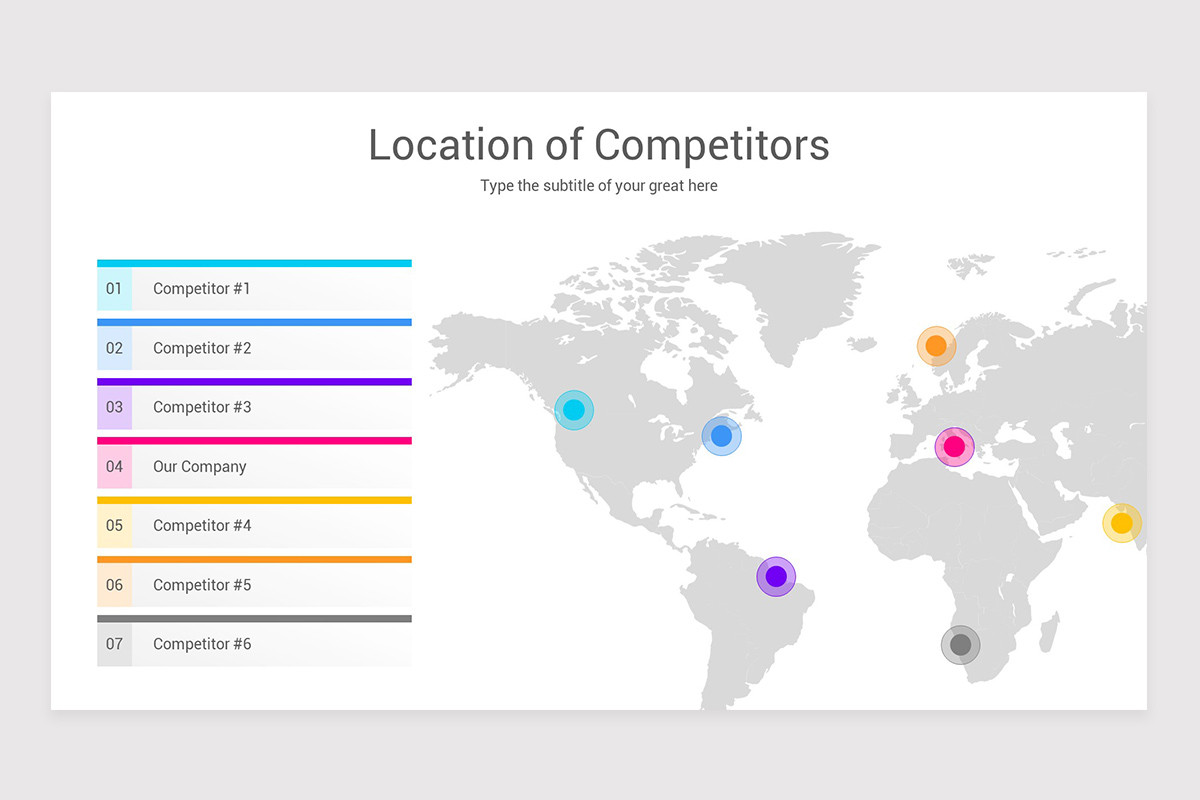 Location of Competitors

Type the subtitle of your great here

01 Competitor #1

02 Competitor #2

03 Competitor #3

04 Our Company

05 Competitor #4

06 Competitor #5

07 Competitor #6